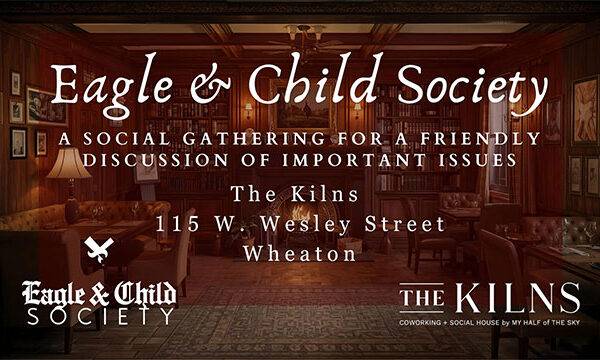 Eagle & Child Society

A SOCIAL GATHERING FOR A FRIENDLY DISCUSSION OF IMPORTANT ISSUES

The Kilns
115 W. Wesley Street
Wheaton

Eagle & Child SOCIETY

THE KILNS
COWORKING + SOCIAL HOUSE by MY HALF of THE SKY